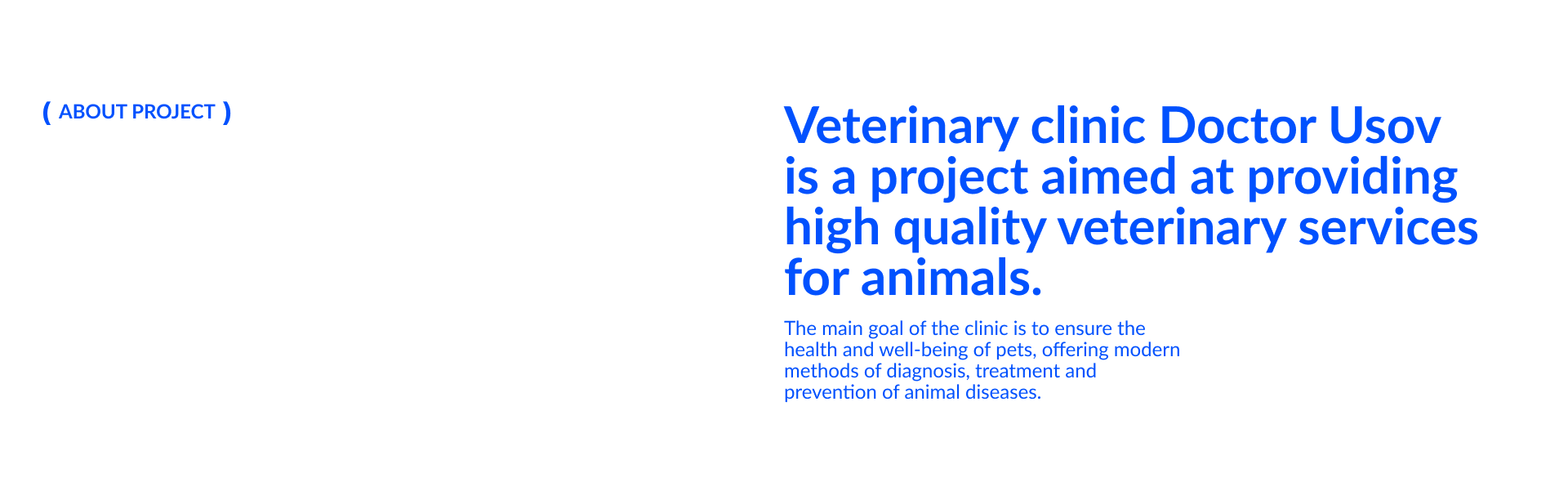 ( ABOUT PROJECT )

Veterinary clinic Doctor Usov is a project aimed at providing high quality veterinary services for animals.

The main goal of the clinic is to ensure the health and well-being of pets, offering modern methods of diagnosis, treatment and prevention of animal diseases.